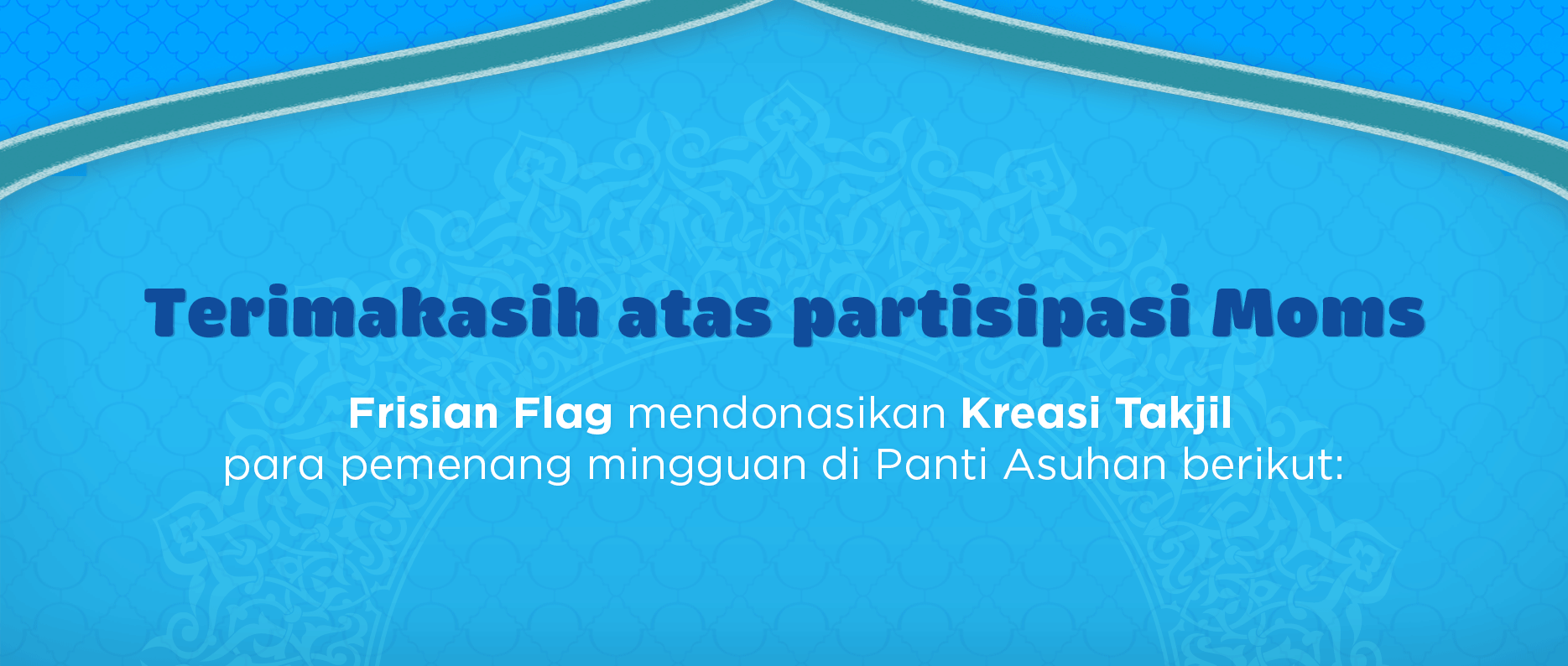 Terimakasih atas partisipasi Moms

Frisian Flag mendonasikan Kreasi Takjil para pemenang mingguan di Panti Asuhan berikut: